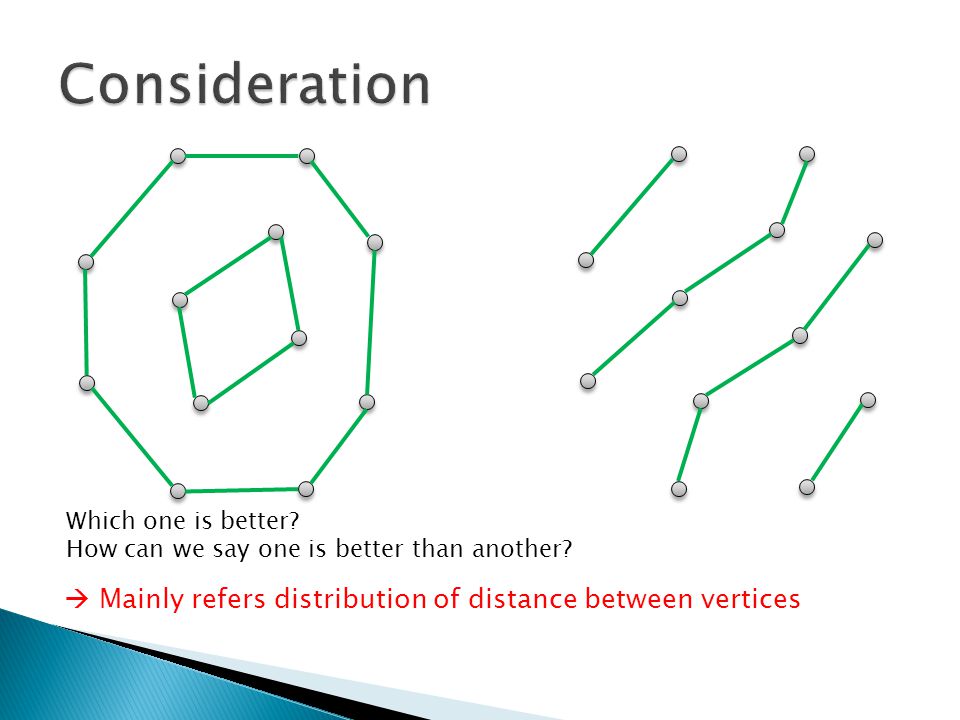 Consideration

Which one is better?
How can we say one is better than another?

→ Mainly refers distribution of distance between vertices